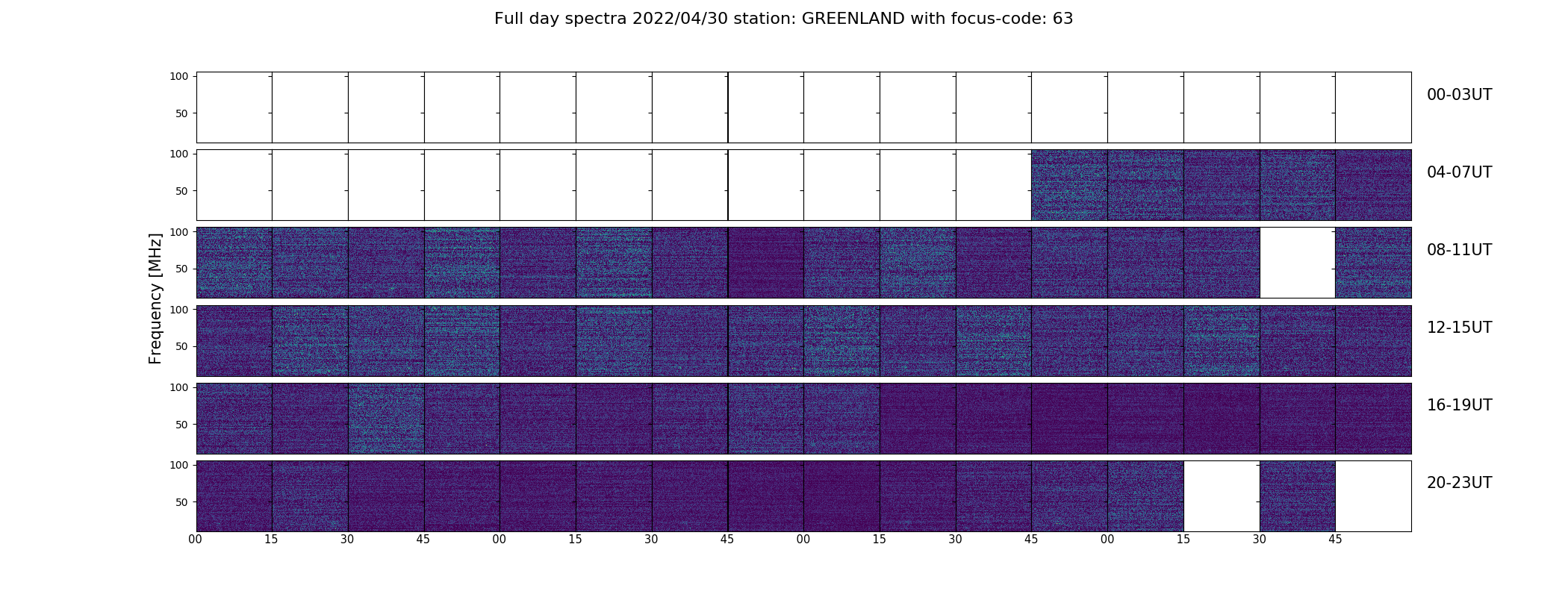 Full day spectra 2022/04/30 station: GREENLAND with focus-code: 63

Frequency [MHz]

100
50
00-03UT

100
50
04-07UT

100
50
08-11UT

100
50
12-15UT

100
50
16-19UT

100
50
20-23UT

00 15 30 45 00 15 30 45 00 15 30 45 00 15 30 45